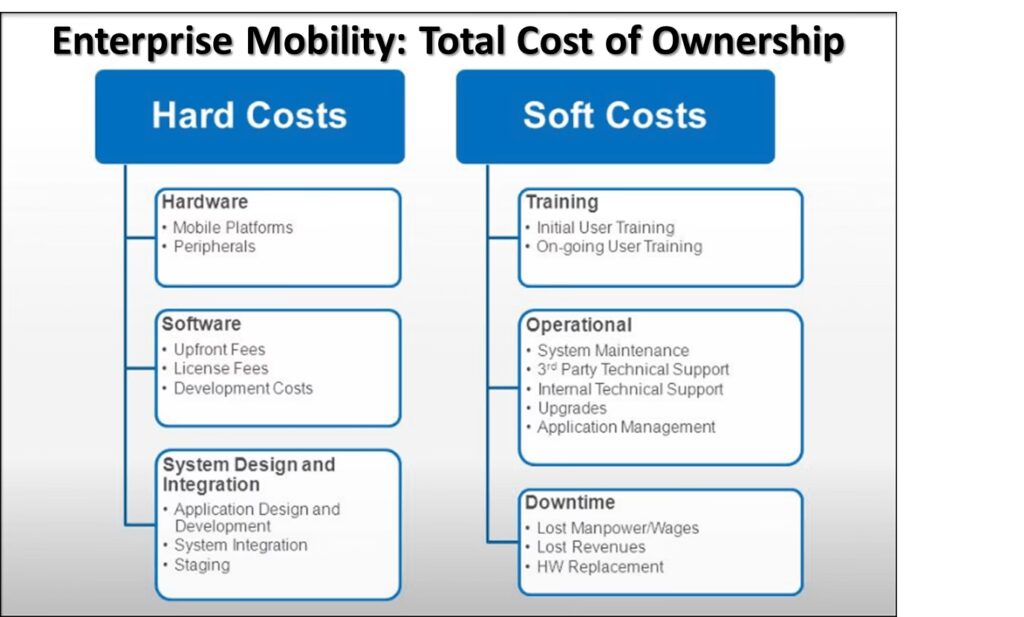 Enterprise Mobility: Total Cost of Ownership

Hard Costs

Hardware
• Mobile Platforms
• Peripherals

Software
• Upfront Fees
• License Fees
• Development Costs

System Design and Integration
• Application Design and Development
• System Integration
• Staging

Soft Costs

Training
• Initial User Training
• On-going User Training

Operational
• System Maintenance
• 3$^{rd}$ Party Technical Support
• Internal Technical Support
• Upgrades
• Application Management

Downtime
• Lost Manpower/Wages
• Lost Revenues
• HW Replacement